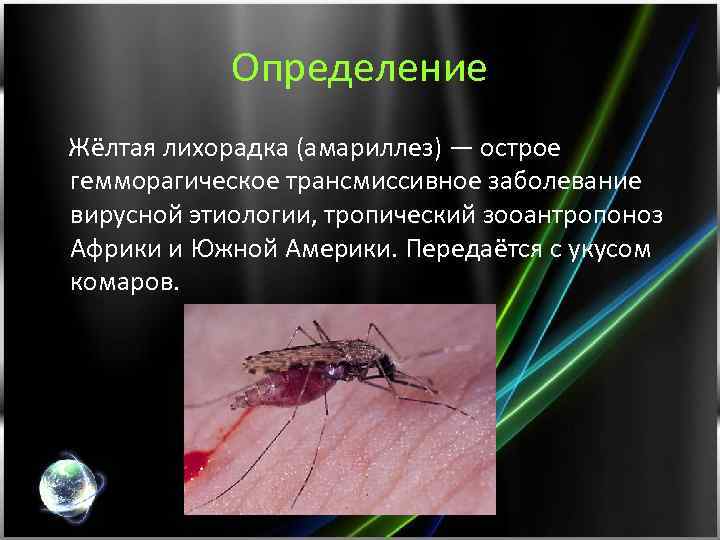 Определение

Жёлтая лихорадка (амариллез) — острое гемморагическое трансмиссивное заболевание вирусной этиологии, тропический зооантропоноз Африки и Южной Америки. Передаётся с укусом комаров.